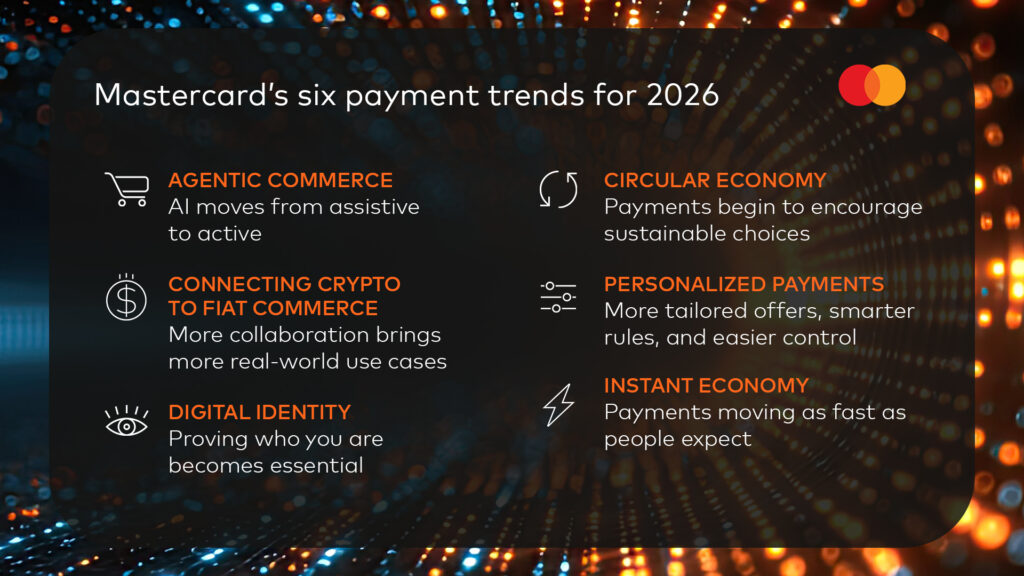 Mastercard's six payment trends for 2026

AGENTIC COMMERCE
AI moves from assistive to active

CONNECTING CRYPTO TO FIAT COMMERCE
More collaboration brings more real-world use cases

DIGITAL IDENTITY
Proving who you are becomes essential

CIRCULAR ECONOMY
Payments begin to encourage sustainable choices

PERSONALIZED PAYMENTS
More tailored offers, smarter rules, and easier control

INSTANT ECONOMY
Payments moving as fast as people expect